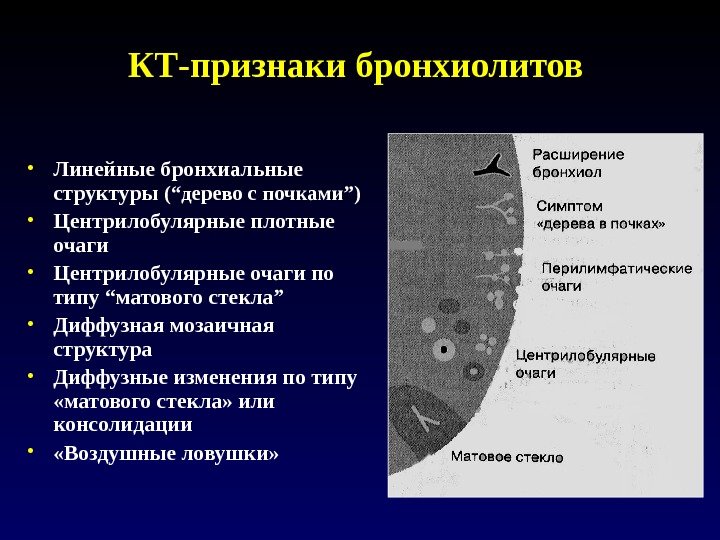 КТ-признаки бронхиолитов

• Линейные бронхиальные структуры (“дерево с почками”)
• Центрилобулярные плотные очаги
• Центрилобулярные очаги по типу “матового стекла”
• Диффузная мозаичная структура
• Диффузные изменения по типу «матового стекла» или консолидации
• «Воздушные ловушки»

Расширение бронхиол

Симптом «дерева в почках»

Перилимфатические очаги

Центрилобулярные очаги

Матовое стекло